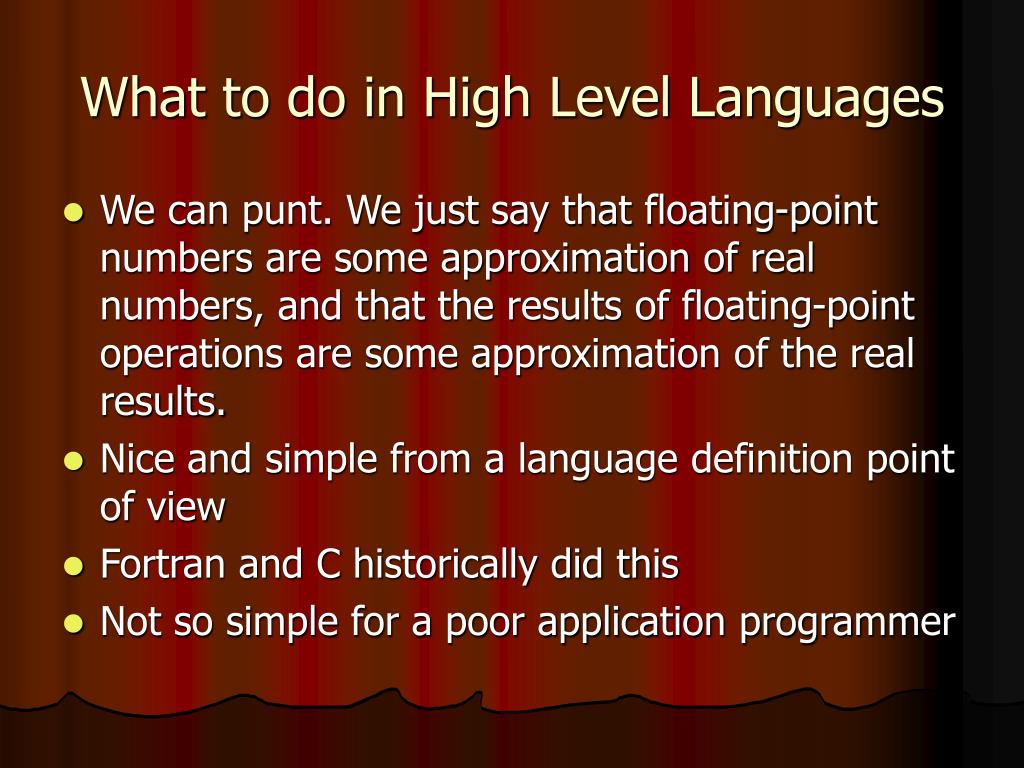 What to do in High Level Languages

- We can punt. We just say that floating-point numbers are some approximation of real numbers, and that the results of floating-point operations are some approximation of the real results.
- Nice and simple from a language definition point of view
- Fortran and C historically did this
- Not so simple for a poor application programmer